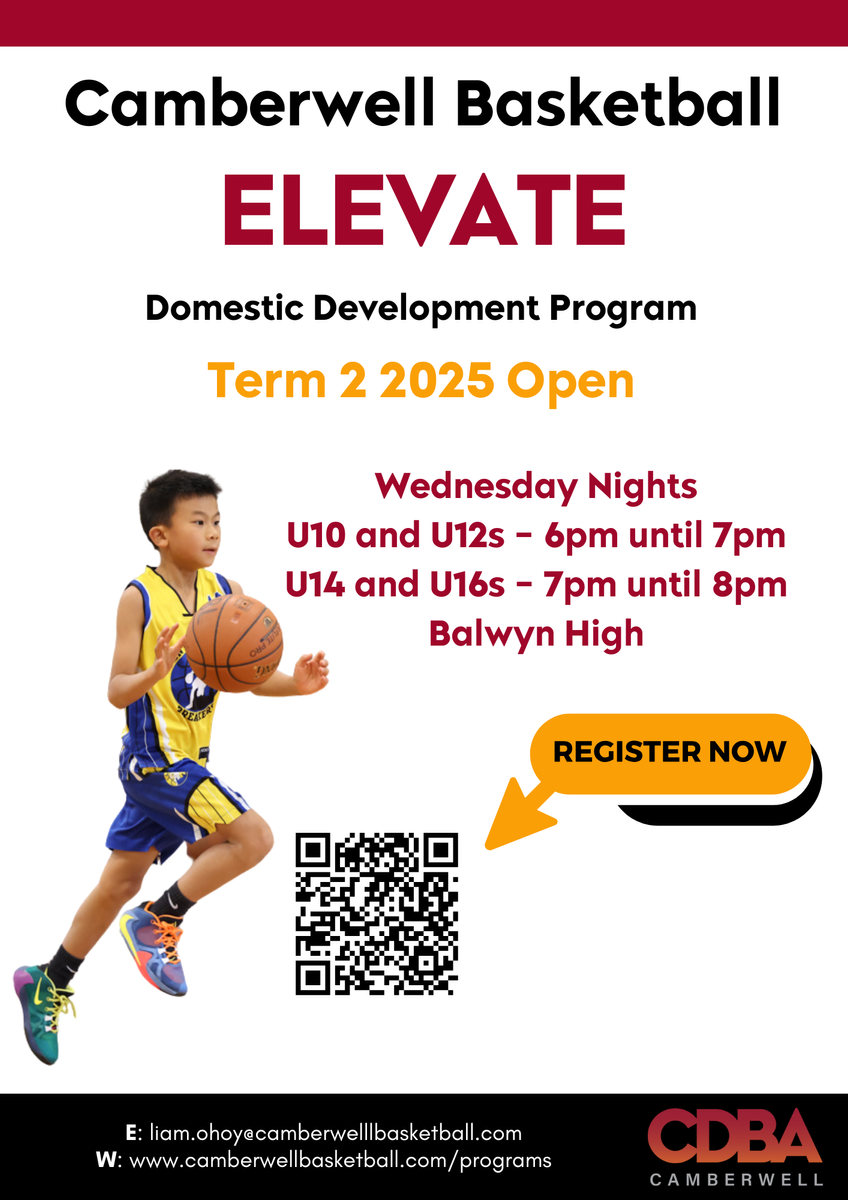 Camberwell Basketball

ELEVATE

Domestic Development Program

Term 2 2025 Open

Wednesday Nights
U10 and U12s - 6pm until 7pm
U14 and U16s - 7pm until 8pm
Balwyn High

REGISTER NOW

E: liam.ohoy@camberwelllbasketball.com
W: www.camberwellbasketball.com/programs

CDBA
CAMBERWELL